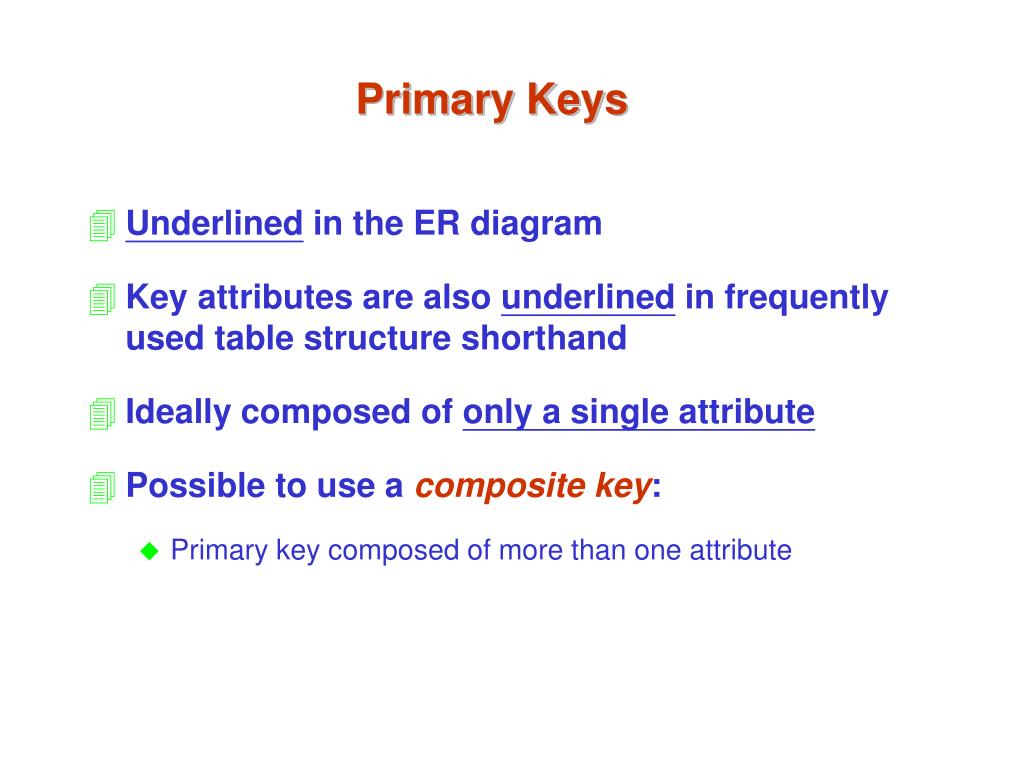 Primary Keys

Underlined in the ER diagram

Key attributes are also underlined in frequently used table structure shorthand

Ideally composed of only a single attribute

Possible to use a composite key:

Primary key composed of more than one attribute